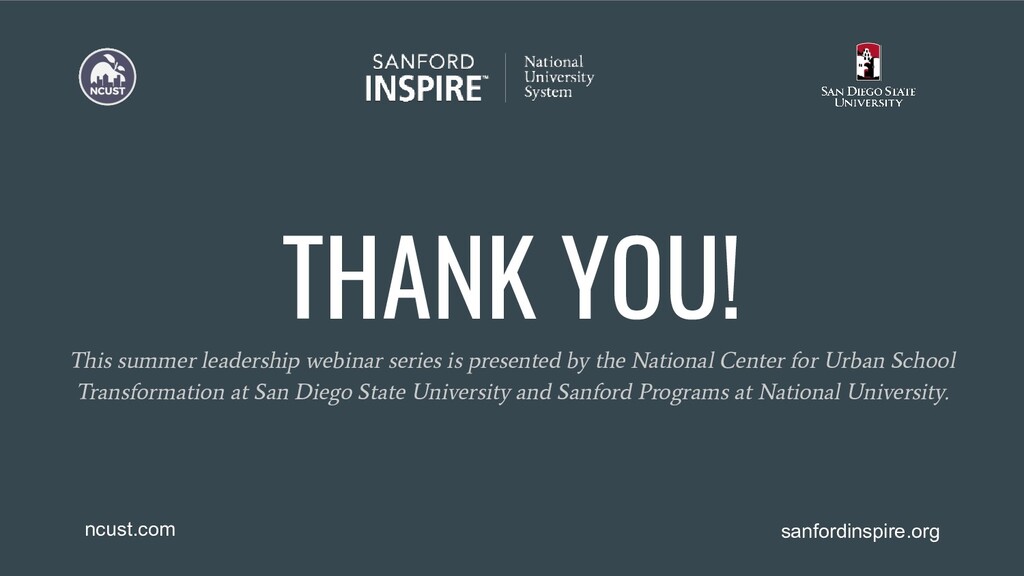 NCUST

SANFORD INSPIRE™ National University System

SAN DIEGO STATE UNIVERSITY

THANK YOU!

This summer leadership webinar series is presented by the National Center for Urban School Transformation at San Diego State University and Sanford Programs at National University.

ncust.com

sanfordinspire.org